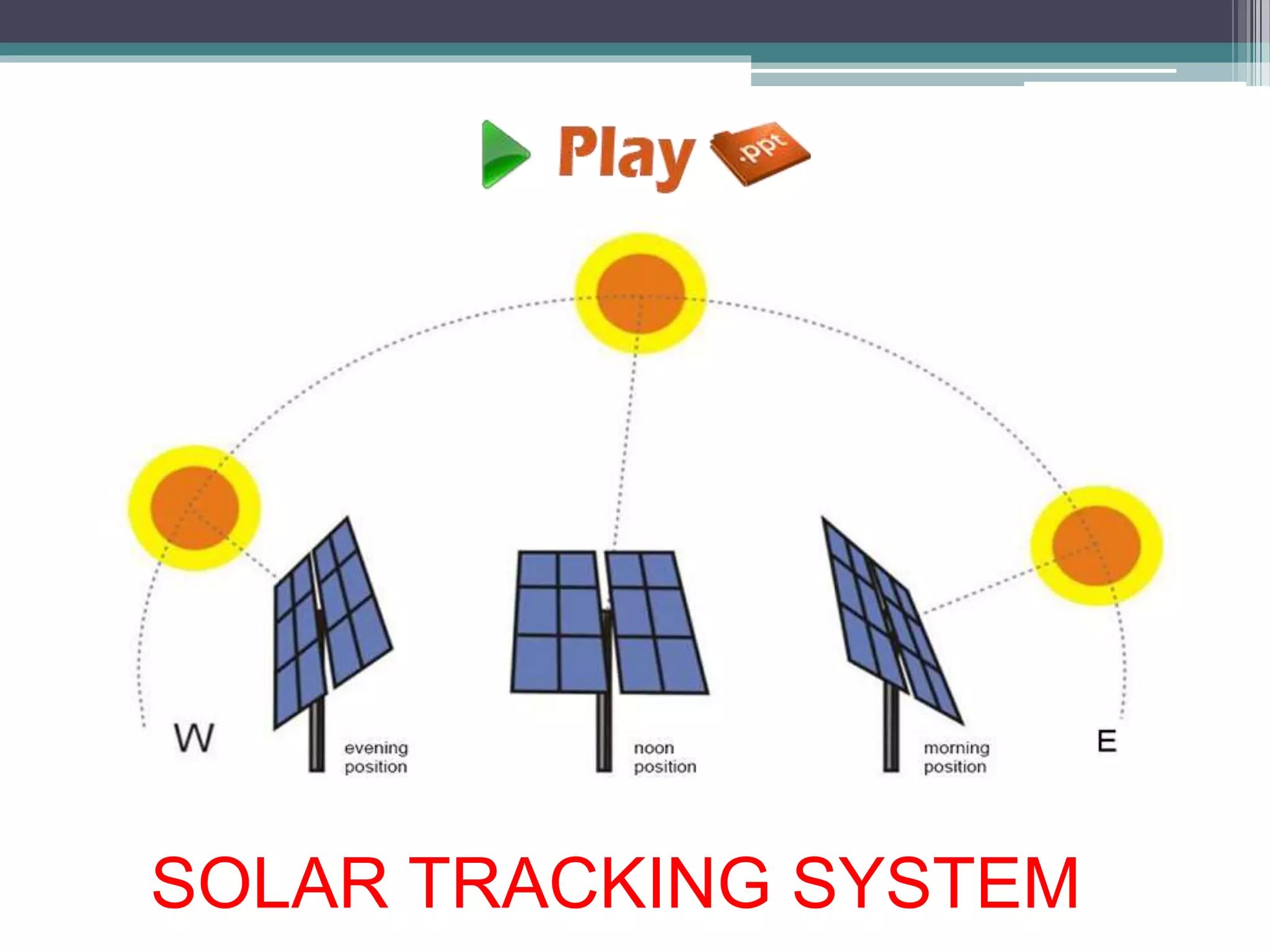 Play .ppt

W

evening position

noon position

morning position

E

SOLAR TRACKING SYSTEM